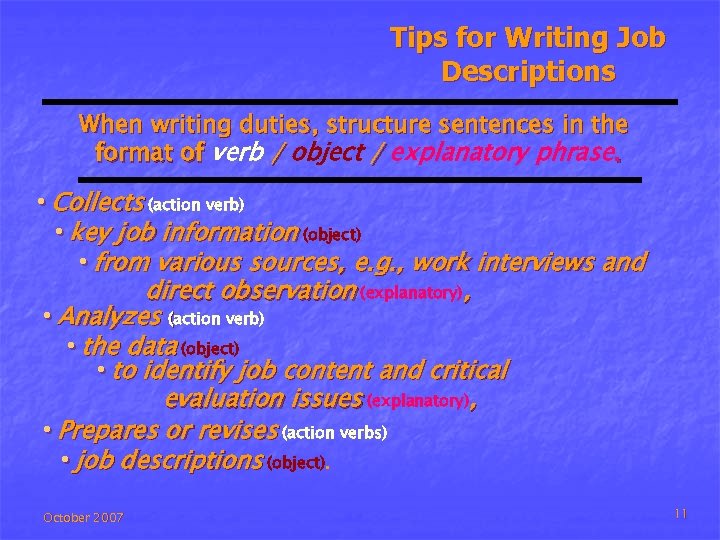 Tips for Writing Job Descriptions

When writing duties, structure sentences in the format of verb / object / explanatory phrase.

• Collects (action verb)
• key job information (object)
• from various sources, e.g., work interviews and direct observation (explanatory),
• Analyzes (action verb)
• the data (object)
• to identify job content and critical evaluation issues (explanatory),
• Prepares or revises (action verbs)
• job descriptions (object).

October 2007

11